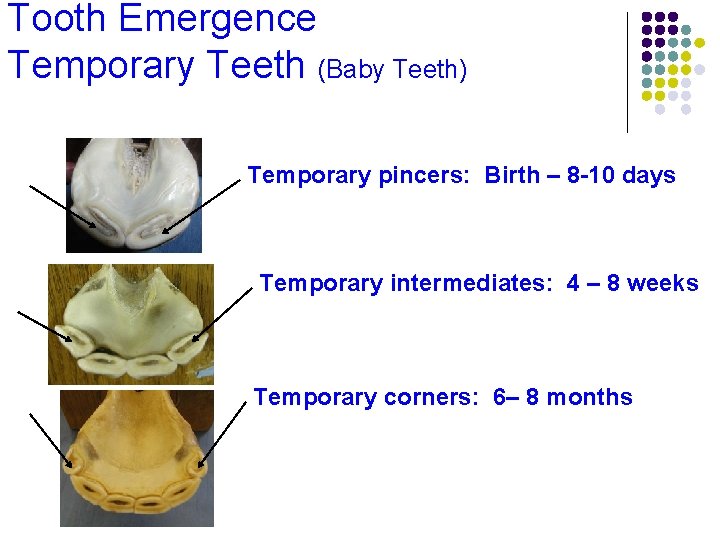 Tooth Emergence
Temporary Teeth (Baby Teeth)

Temporary pincers: Birth – 8-10 days

Temporary intermediates: 4 – 8 weeks

Temporary corners: 6– 8 months